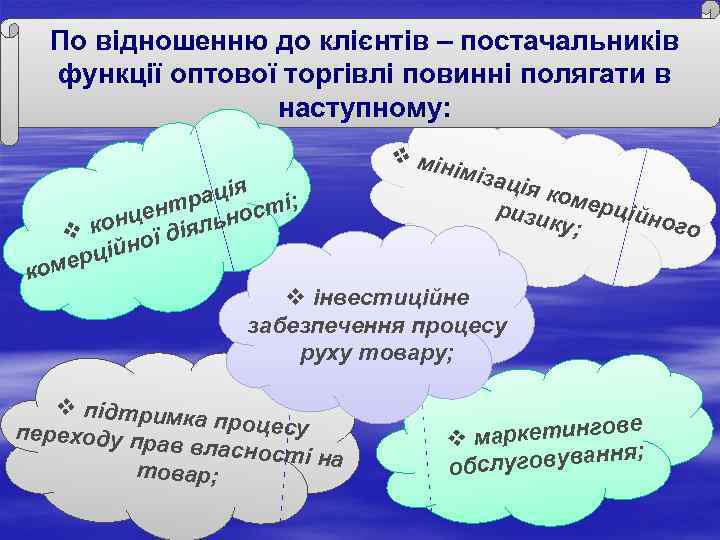 По відношенню до клієнтів – постачальників функції оптової торгівлі повинні полягати в наступному:

❖ концентрація комерційної діяльності;

❖ мінімізація комерційного ризику;

❖ інвестиційне забезпечення процесу руху товару;

❖ підтримка процесу переходу прав власності на товар;

❖ маркетингове обслуговування;